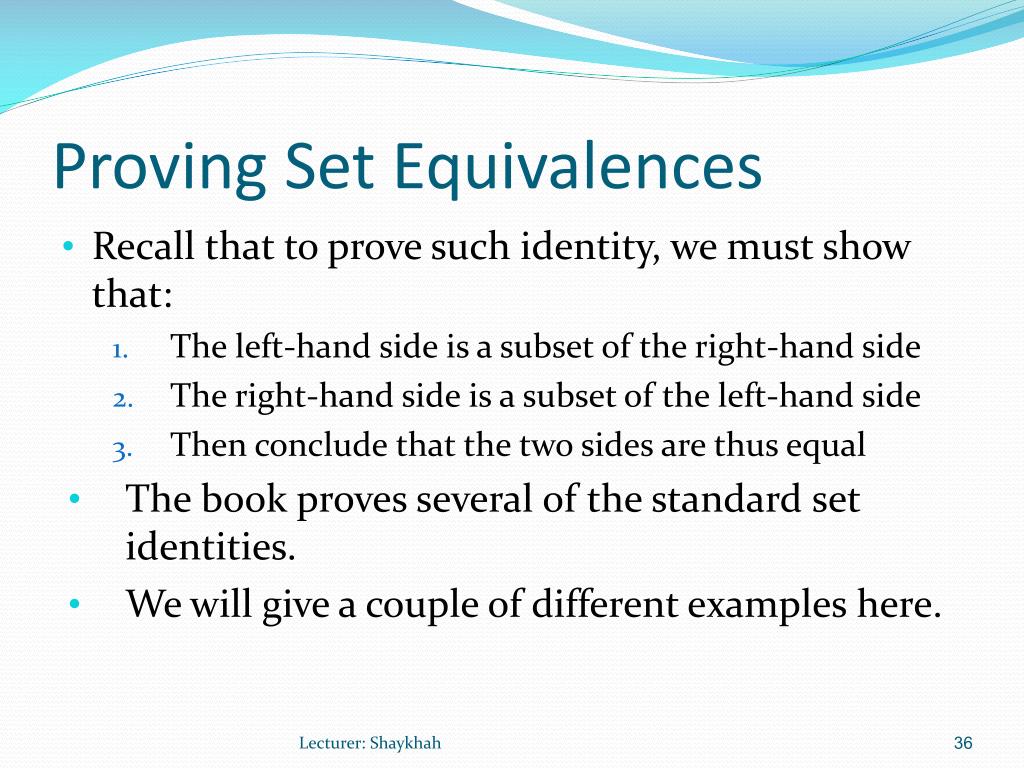 Proving Set Equivalences

• Recall that to prove such identity, we must show that:
1. The left-hand side is a subset of the right-hand side
2. The right-hand side is a subset of the left-hand side
3. Then conclude that the two sides are thus equal
• The book proves several of the standard set identities.
• We will give a couple of different examples here.

Lecturer: Shaykhah
36